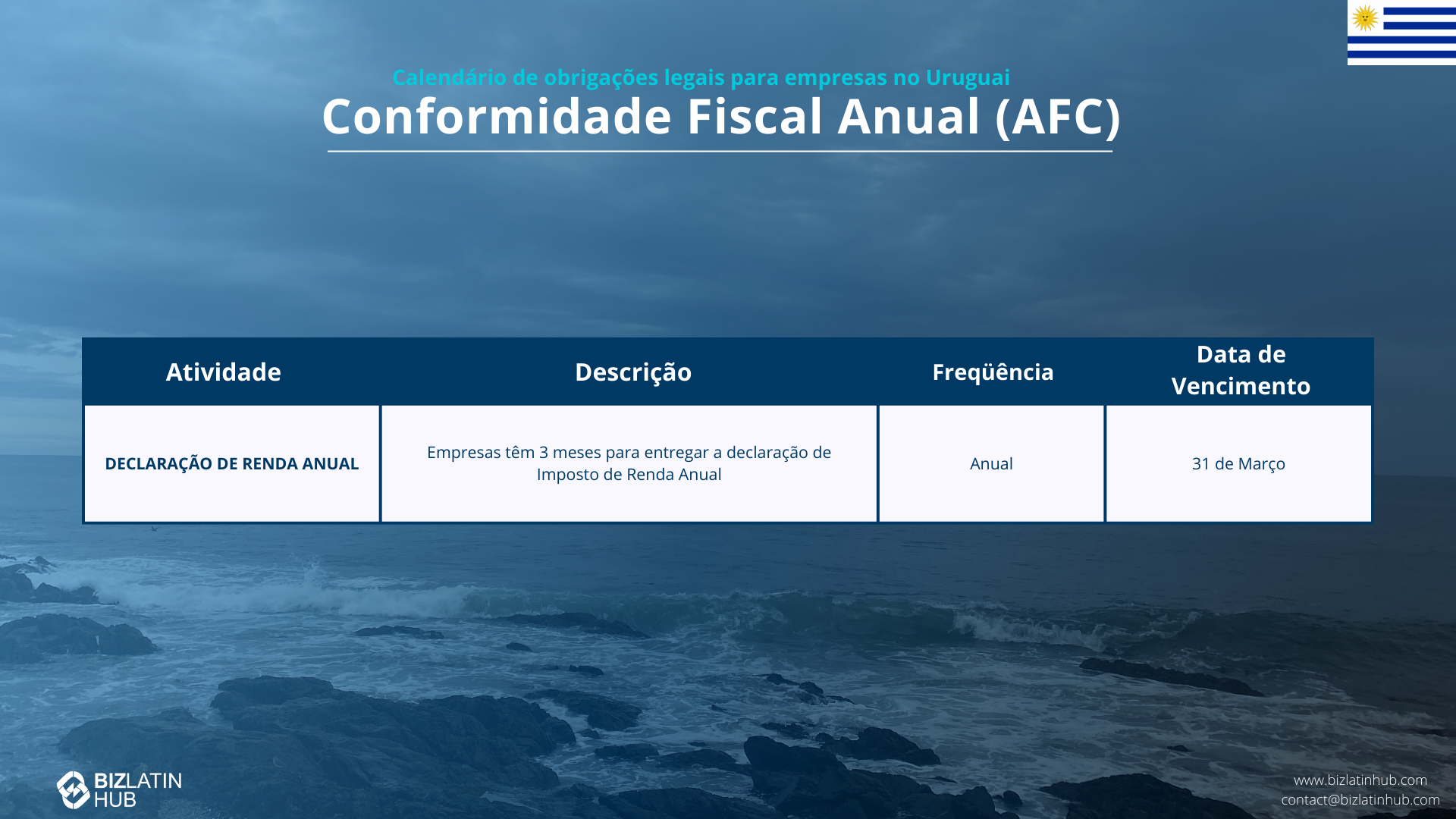 Calendário de obrigações legais para empresas no Uruguai

Conformidade Fiscal Anual (AFC)

| Atividade | Descrição | Freqüência | Data de Vencimento |
|---|---|---|---|
| DECLARAÇÃO DE RENDA ANUAL | Empresas têm 3 meses para entregar a declaração de Imposto de Renda Anual | Anual | 31 de Março |

BIZLATIN HUB

www.bizlatinhub.com
contact@bizlatinhub.com